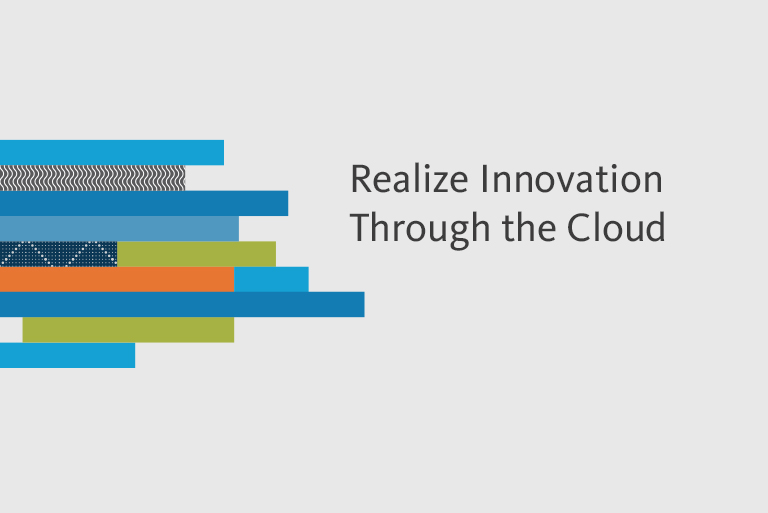 Realize Innovation Through the Cloud